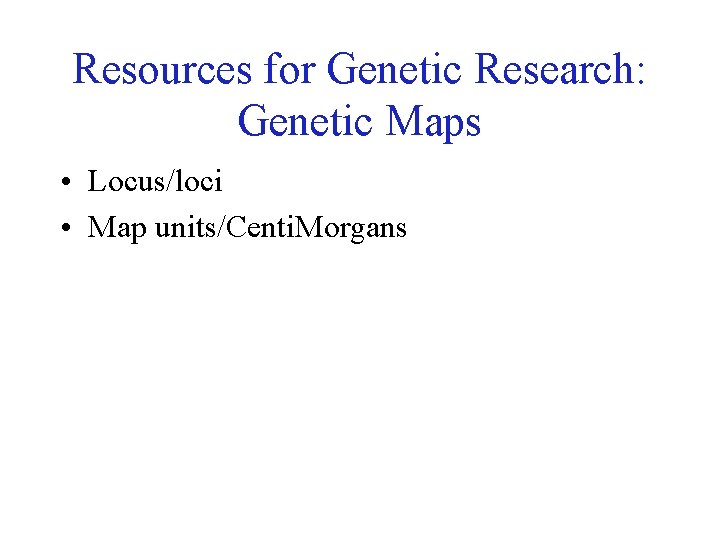 Resources for Genetic Research: Genetic Maps

• Locus/loci
• Map units/CentiMorgans